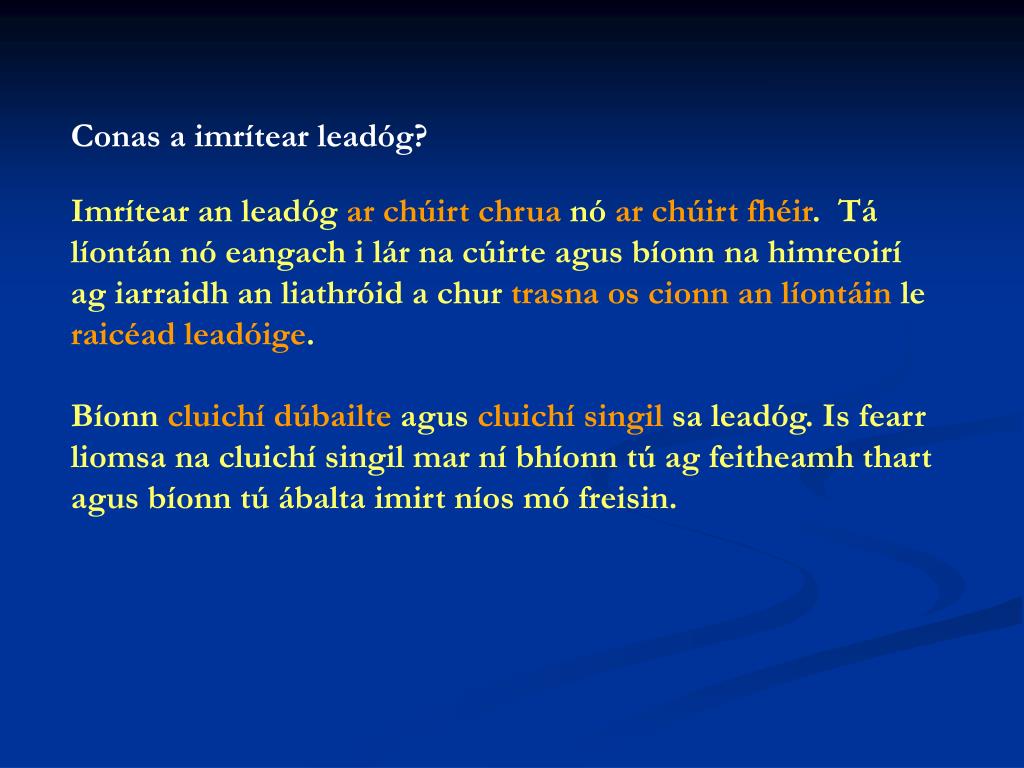 Conas a imrítear leadóg?

Imrítear an leadóg ar chúirt chrua nó ar chúirt fhéir. Tá líontán nó eangach i lár na cúirte agus bíonn na himreoirí ag iarraidh an liathróid a chur trasna os cionn an líontáin le raicéad leadóige.

Bíonn cluichí dúbailte agus cluichí singil sa leadóg. Is fearr liomsa na cluichí singil mar ní bhíonn tú ag feitheamh thart agus bíonn tú ábalta imirt níos mó freisin.